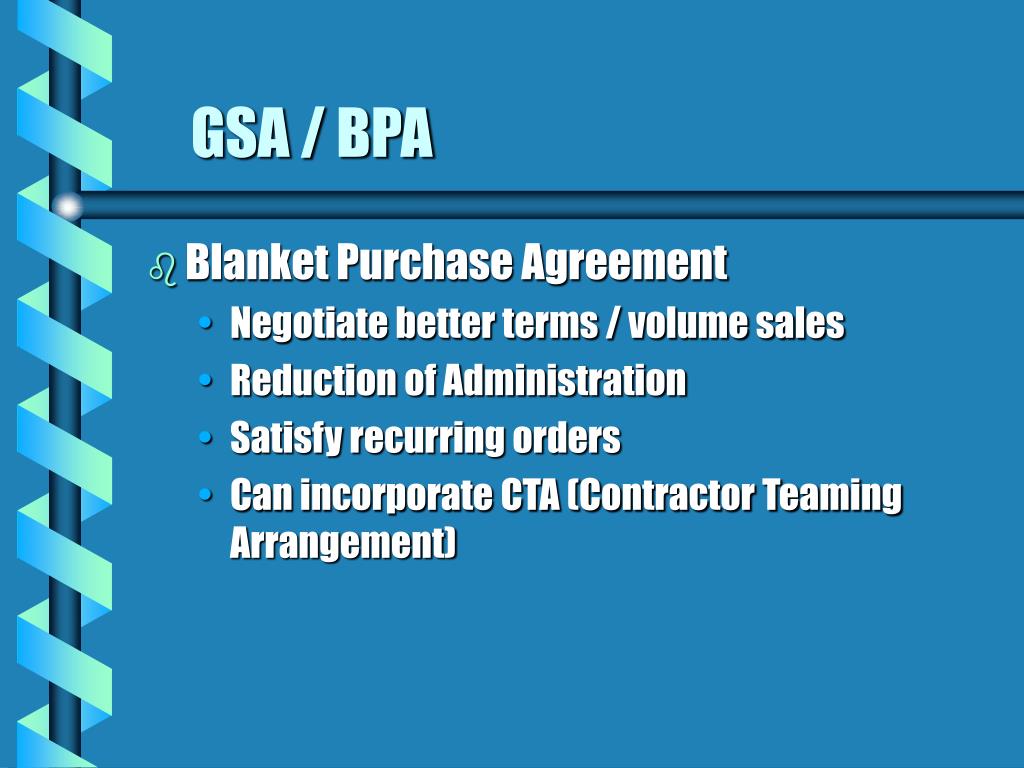 GSA / BPA

Blanket Purchase Agreement

• Negotiate better terms / volume sales
• Reduction of Administration
• Satisfy recurring orders
• Can incorporate CTA (Contractor Teaming Arrangement)